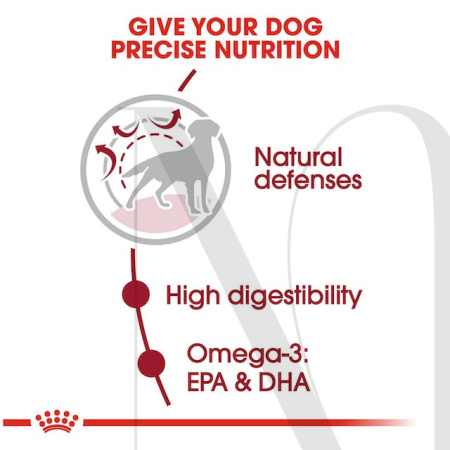 GIVE YOUR DOG PRECISE NUTRITION

Natural defenses

High digestibility

Omega-3: EPA & DHA